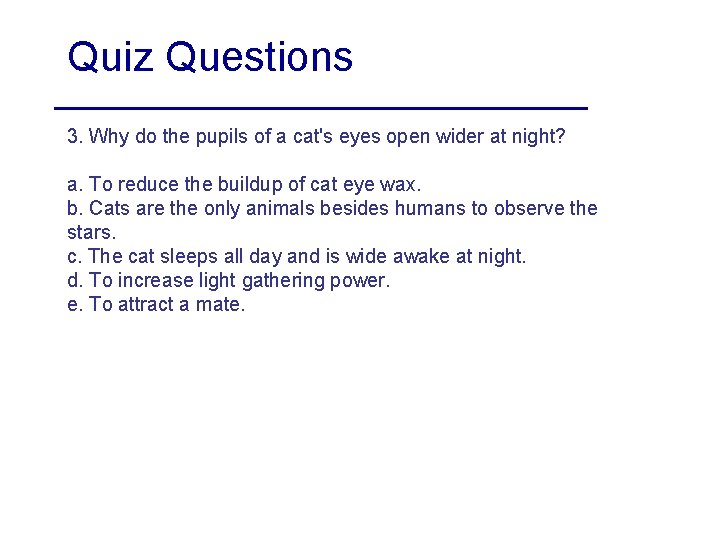 Quiz Questions

3. Why do the pupils of a cat's eyes open wider at night?

a. To reduce the buildup of cat eye wax.
b. Cats are the only animals besides humans to observe the stars.
c. The cat sleeps all day and is wide awake at night.
d. To increase light gathering power.
e. To attract a mate.